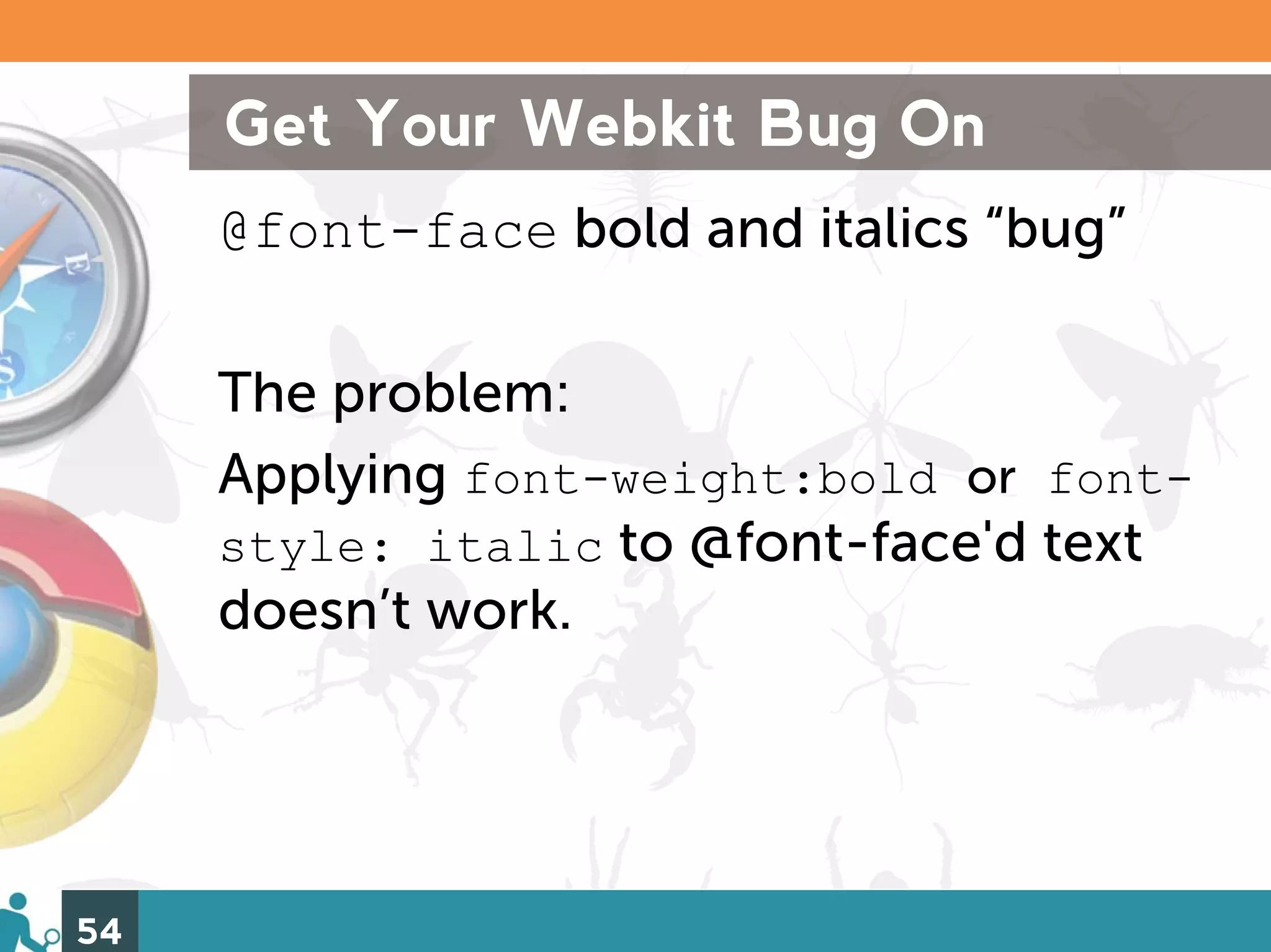 Get Your Webkit Bug On

@font-face bold and italics “bug”

The problem:

Applying font-weight:bold or font-style: italic to @font-face'd text doesn’t work.

54